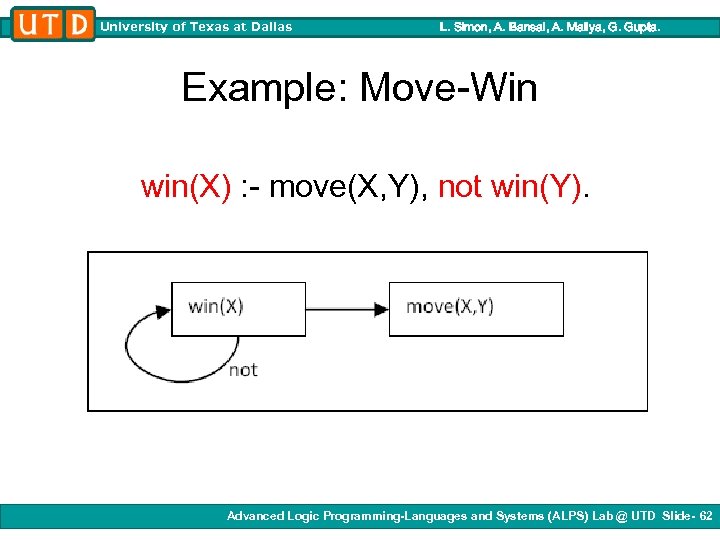 UTD University of Texas at Dallas L. Simon, A. Bansal, A. Mallya, G. Gupta.

Example: Move-Win

win(X) :- move(X,Y), not win(Y).

win(X)

move(X,Y)

not

Advanced Logic Programming-Languages and Systems (ALPS) Lab @ UTD Slide- 62